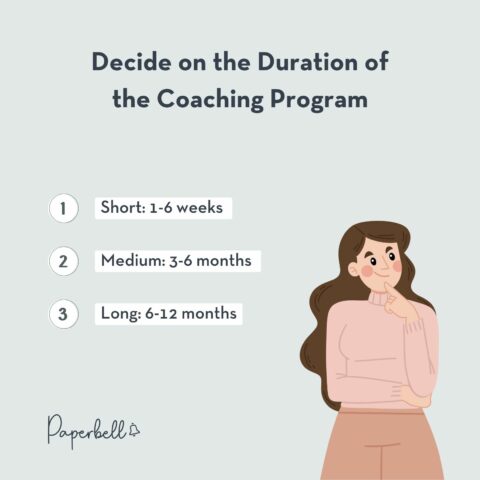 Decide on the Duration of the Coaching Program

1 Short: 1-6 weeks

2 Medium: 3-6 months

3 Long: 6-12 months

Paperbell